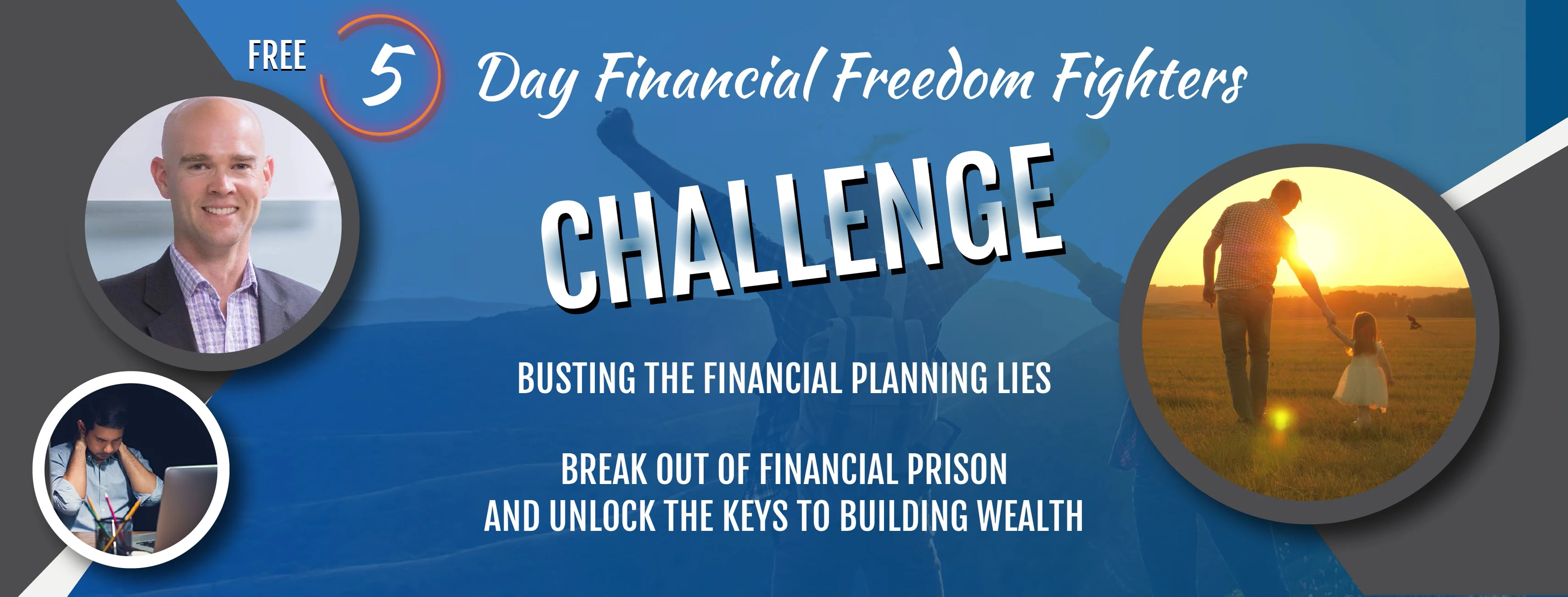 FREE 5 Day Financial Freedom Fighters

CHALLENGE

BUSTING THE FINANCIAL PLANNING LIES

BREAK OUT OF FINANCIAL PRISON AND UNLOCK THE KEYS TO BUILDING WEALTH